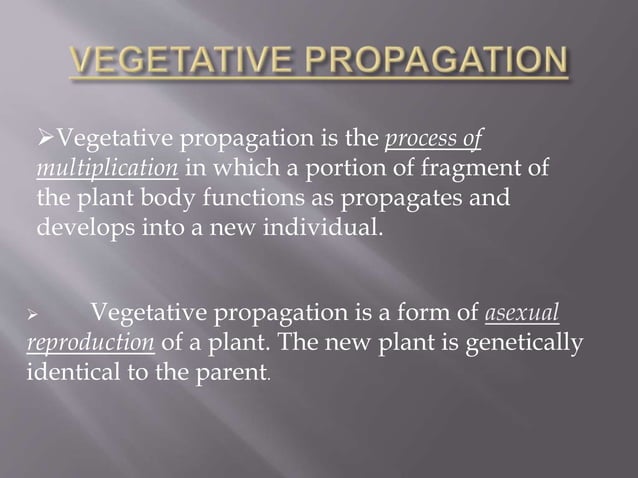 VEGETATIVE PROPAGATION

➢Vegetative propagation is the process of multiplication in which a portion of fragment of the plant body functions as propagates and develops into a new individual.

➢ Vegetative propagation is a form of asexual reproduction of a plant. The new plant is genetically identical to the parent.